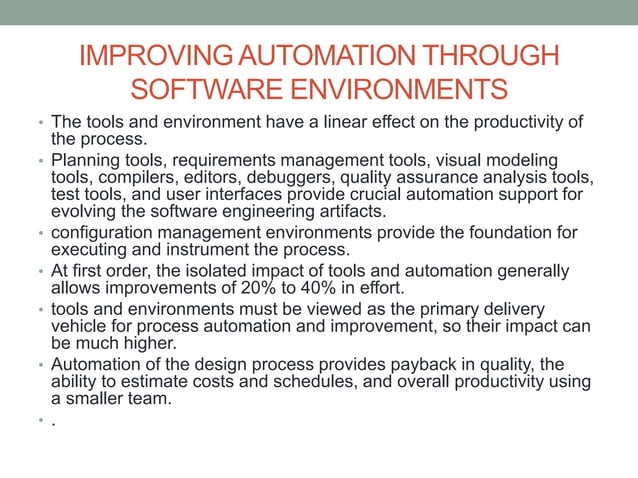 IMPROVING AUTOMATION THROUGH SOFTWARE ENVIRONMENTS

• The tools and environment have a linear effect on the productivity of the process.
• Planning tools, requirements management tools, visual modeling tools, compilers, editors, debuggers, quality assurance analysis tools, test tools, and user interfaces provide crucial automation support for evolving the software engineering artifacts.
• configuration management environments provide the foundation for executing and instrument the process.
• At first order, the isolated impact of tools and automation generally allows improvements of 20% to 40% in effort.
• tools and environments must be viewed as the primary delivery vehicle for process automation and improvement, so their impact can be much higher.
• Automation of the design process provides payback in quality, the ability to estimate costs and schedules, and overall productivity using a smaller team.
• .